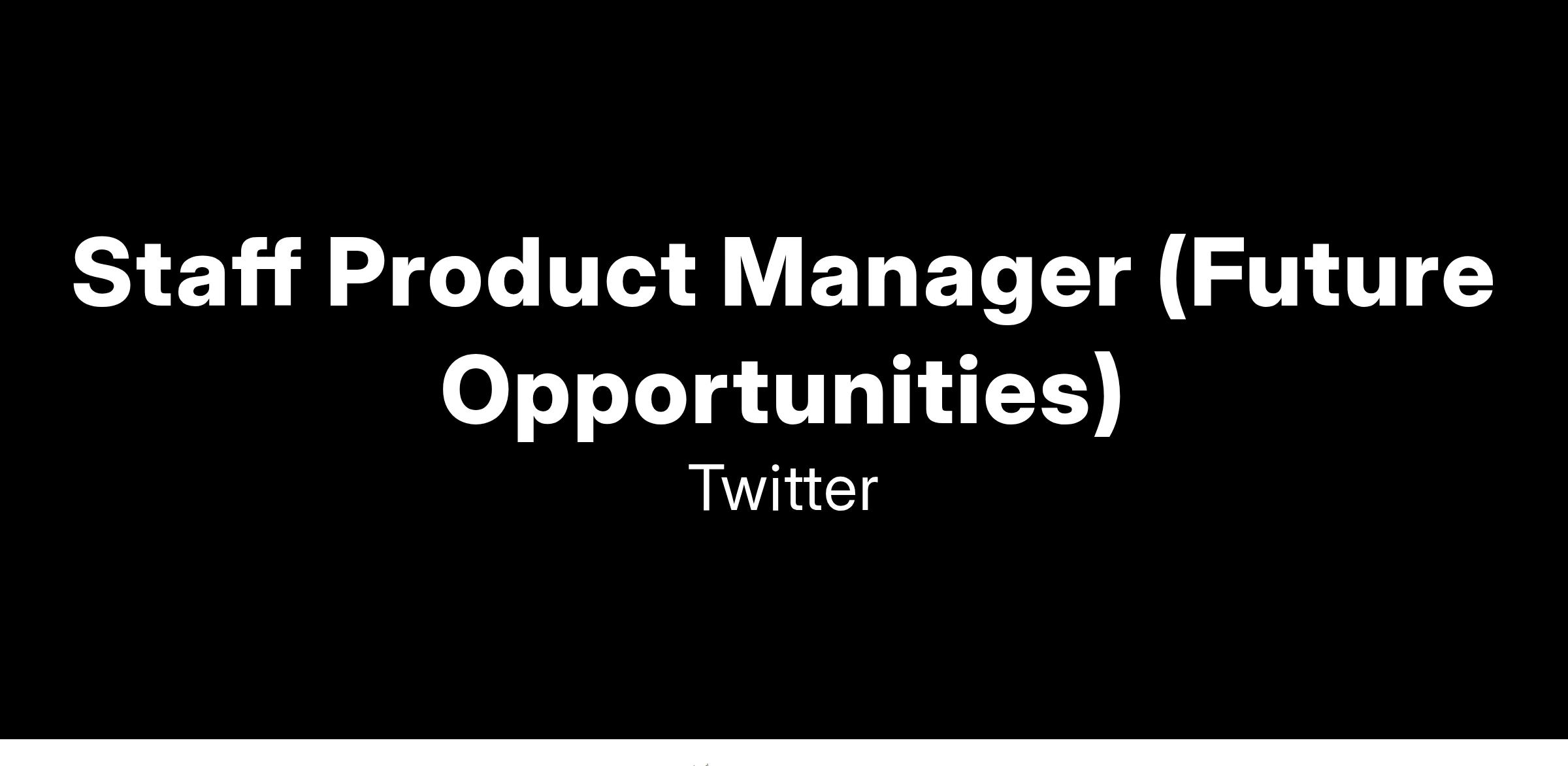 Staff Product Manager (Future Opportunities)

Twitter